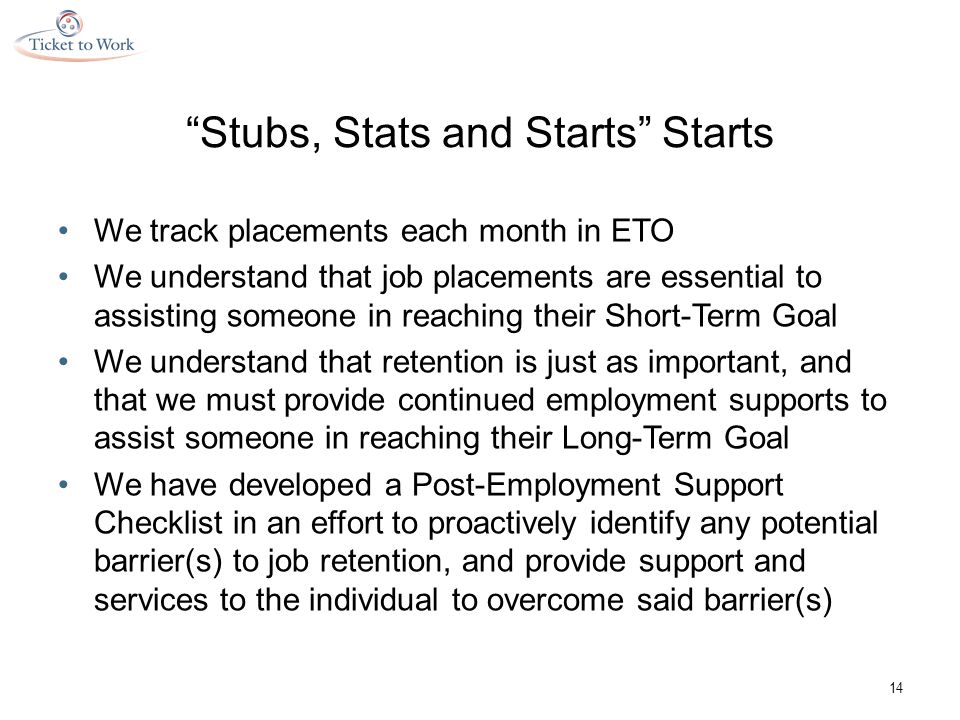 Ticket to Work

“Stubs, Stats and Starts” Starts

• We track placements each month in ETO
• We understand that job placements are essential to assisting someone in reaching their Short-Term Goal
• We understand that retention is just as important, and that we must provide continued employment supports to assist someone in reaching their Long-Term Goal
• We have developed a Post-Employment Support Checklist in an effort to proactively identify any potential barrier(s) to job retention, and provide support and services to the individual to overcome said barrier(s)

14